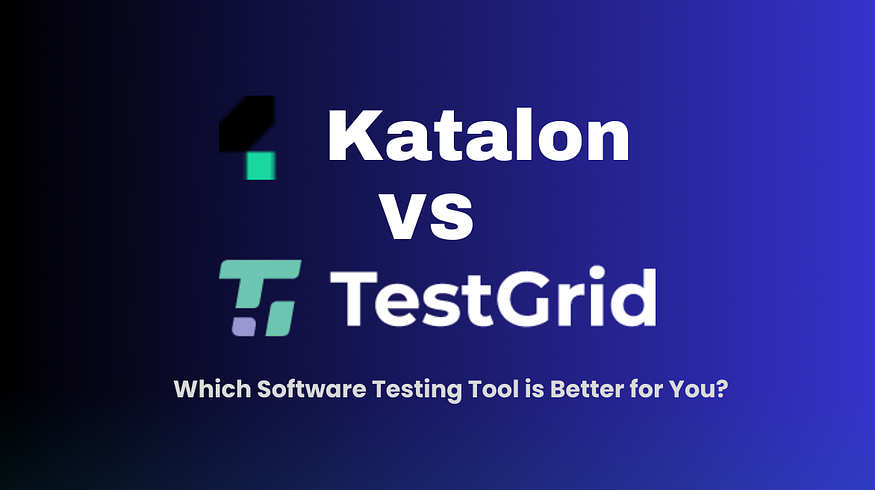 Katalon
VS
TestGrid

Which Software Testing Tool is Better for You?